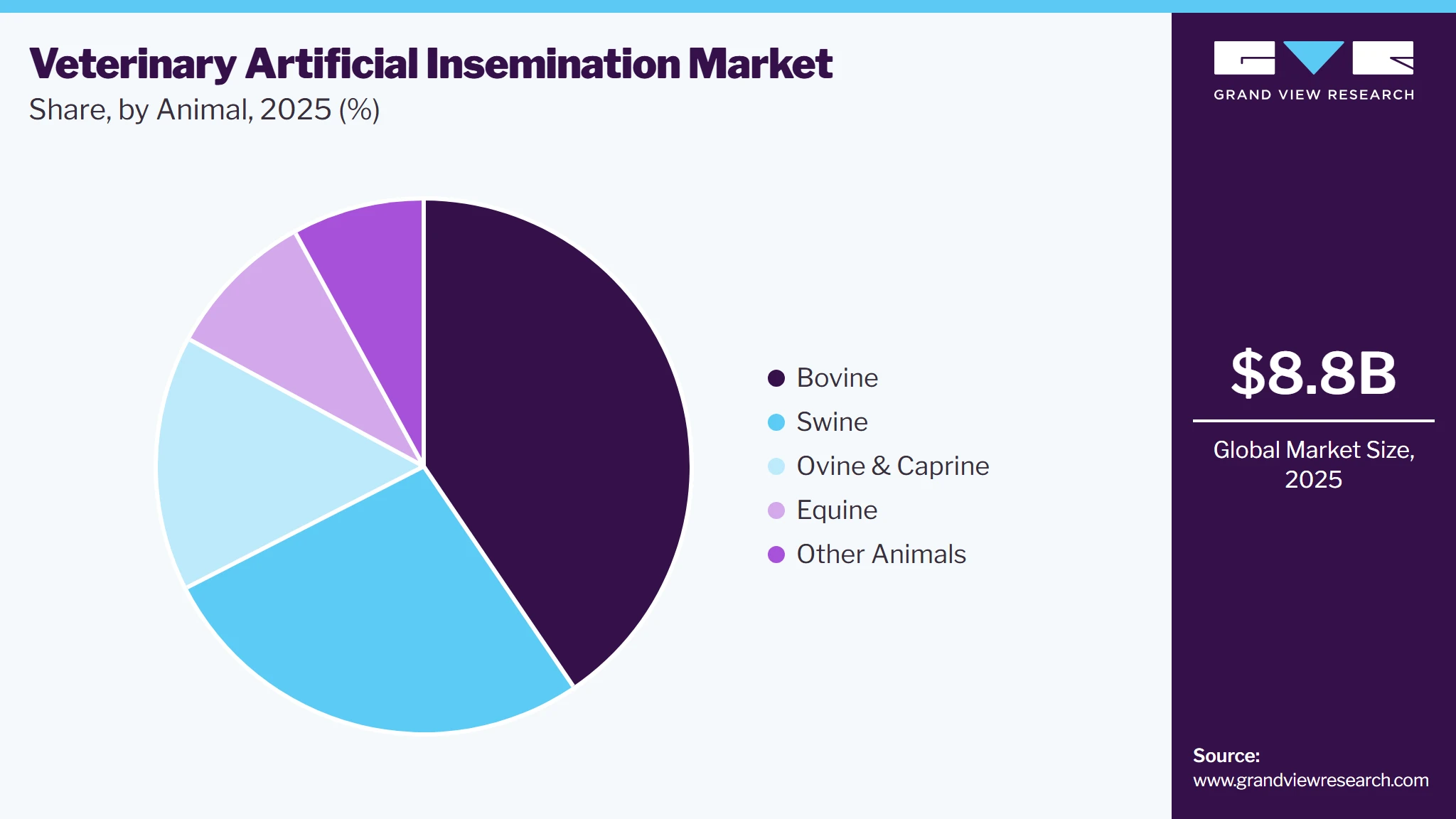 Veterinary Artificial Insemination Market
Share, by Animal, 2025 (%)

Bovine
Swine
Ovine & Caprine
Equine
Other Animals

GRAND VIEW RESEARCH

$8.8B

Global Market Size, 2025

Source:
www.grandviewresearch.com